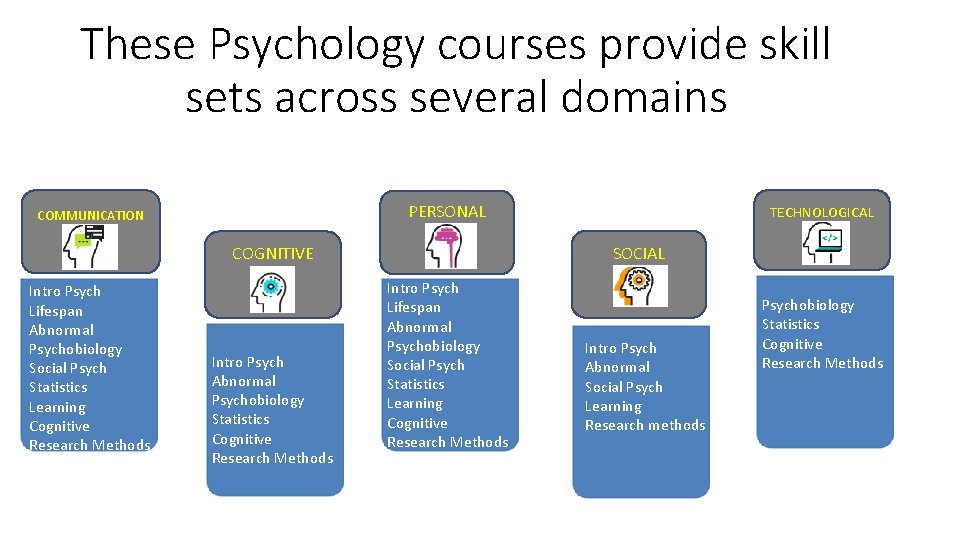 These Psychology courses provide skill sets across several domains

COMMUNICATION

Intro Psych
Lifespan
Abnormal
Psychobiology
Social Psych
Statistics
Learning
Cognitive
Research Methods

COGNITIVE

Intro Psych
Abnormal
Psychobiology
Statistics
Cognitive
Research Methods

PERSONAL

Intro Psych
Lifespan
Abnormal
Psychobiology
Social Psych
Statistics
Learning
Cognitive
Research Methods

SOCIAL

Intro Psych
Abnormal
Social Psych
Learning
Research methods

TECHNOLOGICAL

Psychobiology
Statistics
Cognitive
Research Methods